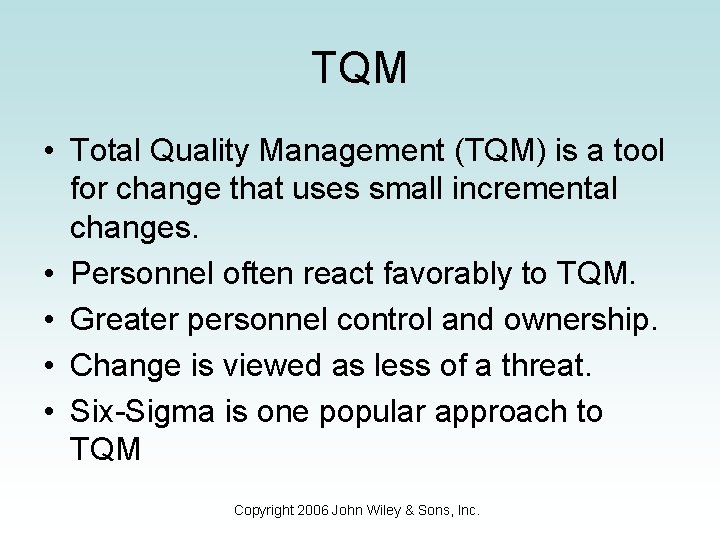 TQM

• Total Quality Management (TQM) is a tool for change that uses small incremental changes.
• Personnel often react favorably to TQM.
• Greater personnel control and ownership.
• Change is viewed as less of a threat.
• Six-Sigma is one popular approach to TQM

Copyright 2006 John Wiley & Sons, Inc.